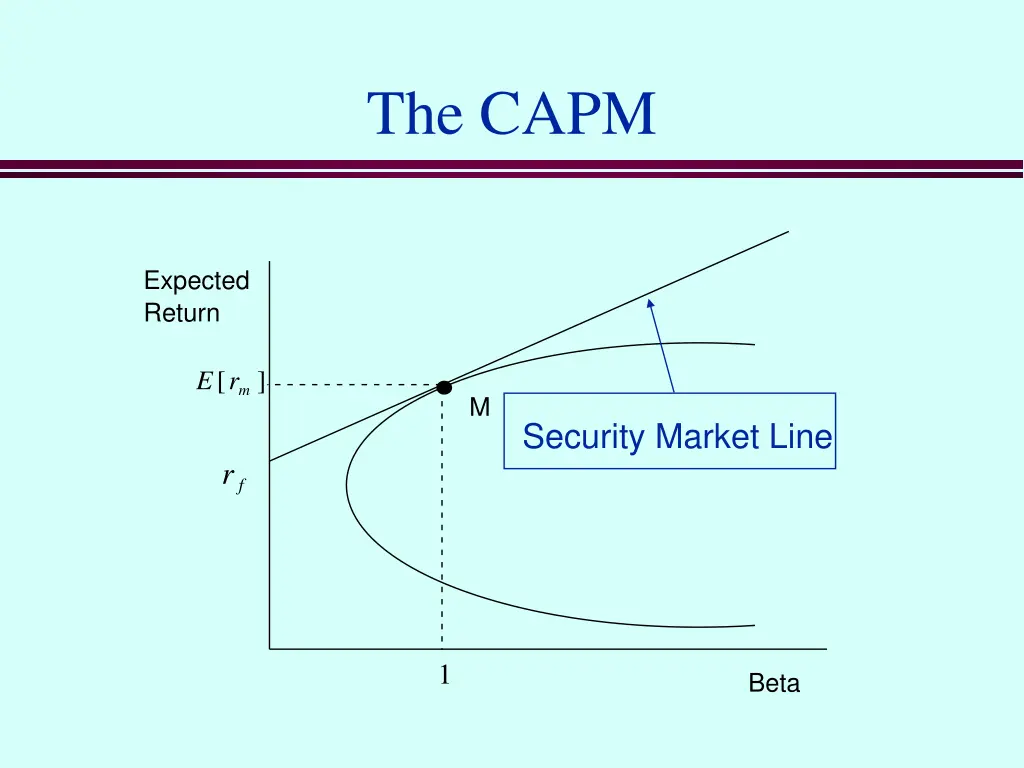 The CAPM

Expected Return

$E[r_m]$

M

Security Market Line

$r_f$

1

Beta